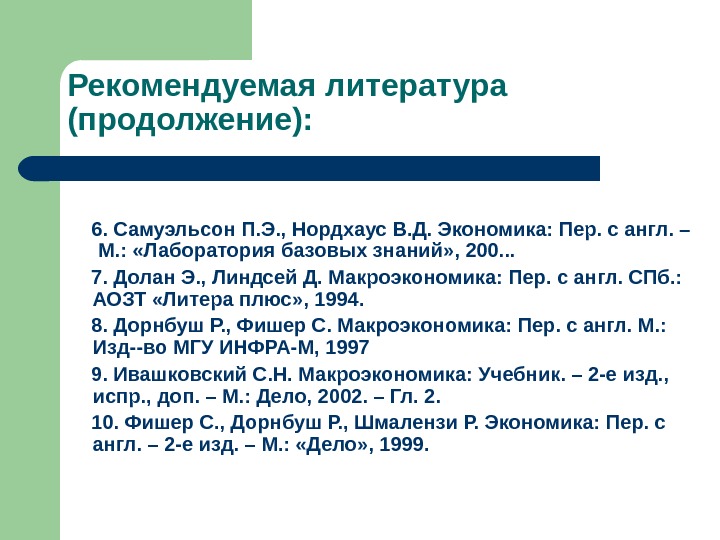 Рекомендуемая литература (продолжение):

6. Самуэльсон П.Э., Нордхаус В.Д. Экономика: Пер. с англ. – М.: «Лаборатория базовых знаний», 200...

7. Долан Э., Линдсей Д. Макроэкономика: Пер. с англ. СПб.: АОЗТ «Литера плюс», 1994.

8. Дорнбуш Р., Фишер С. Макроэкономика: Пер. с англ. М.: Изд--во МГУ ИНФРА-М, 1997

9. Ивашковский С.Н. Макроэкономика: Учебник. – 2-е изд., испр., доп. – М.: Дело, 2002. – Гл. 2.

10. Фишер С., Дорнбуш Р., Шмалензи Р. Экономика: Пер. с англ. – 2-е изд. – М.: «Дело», 1999.